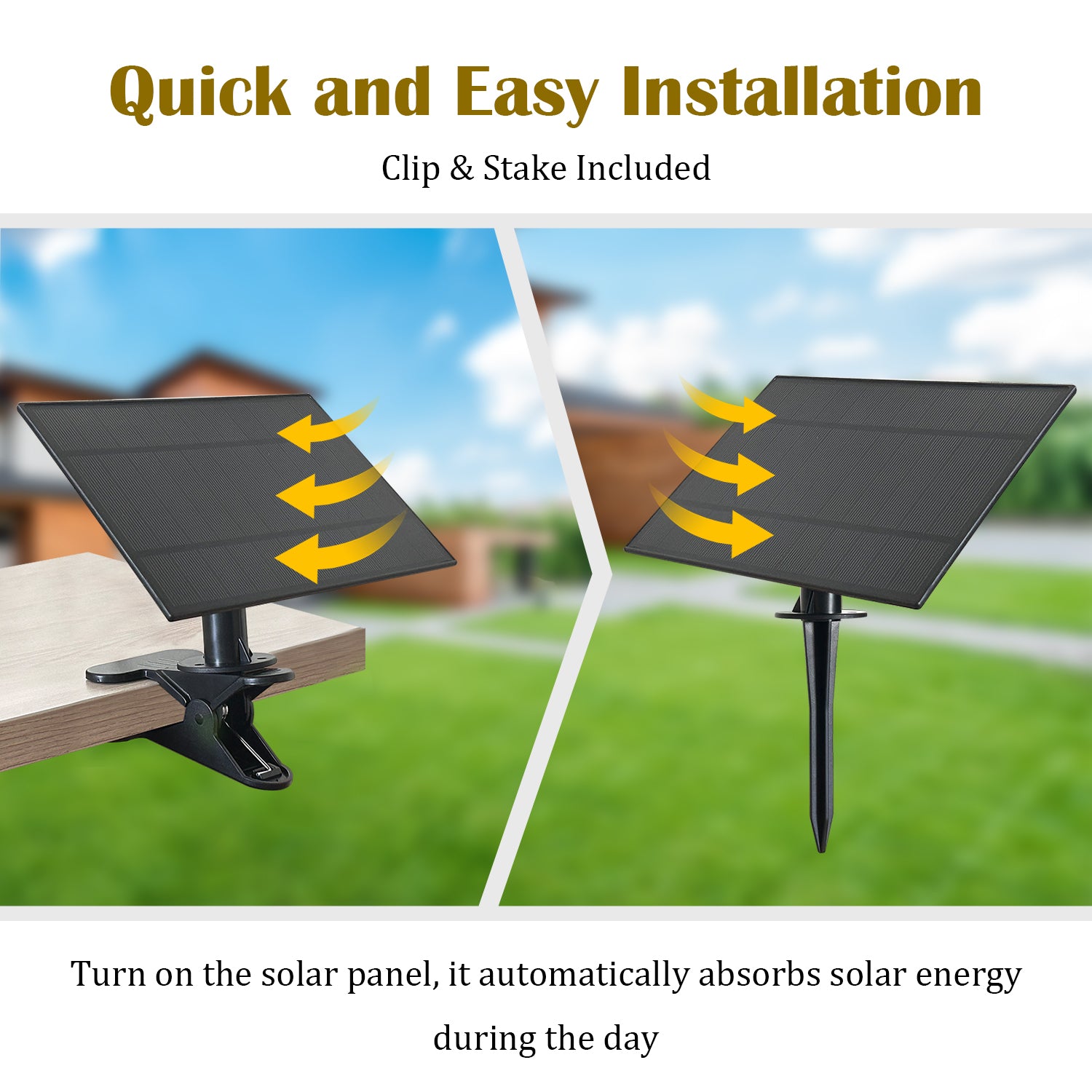 Quick and Easy Installation

Clip & Stake Included

Turn on the solar panel, it automatically absorbs solar energy during the day